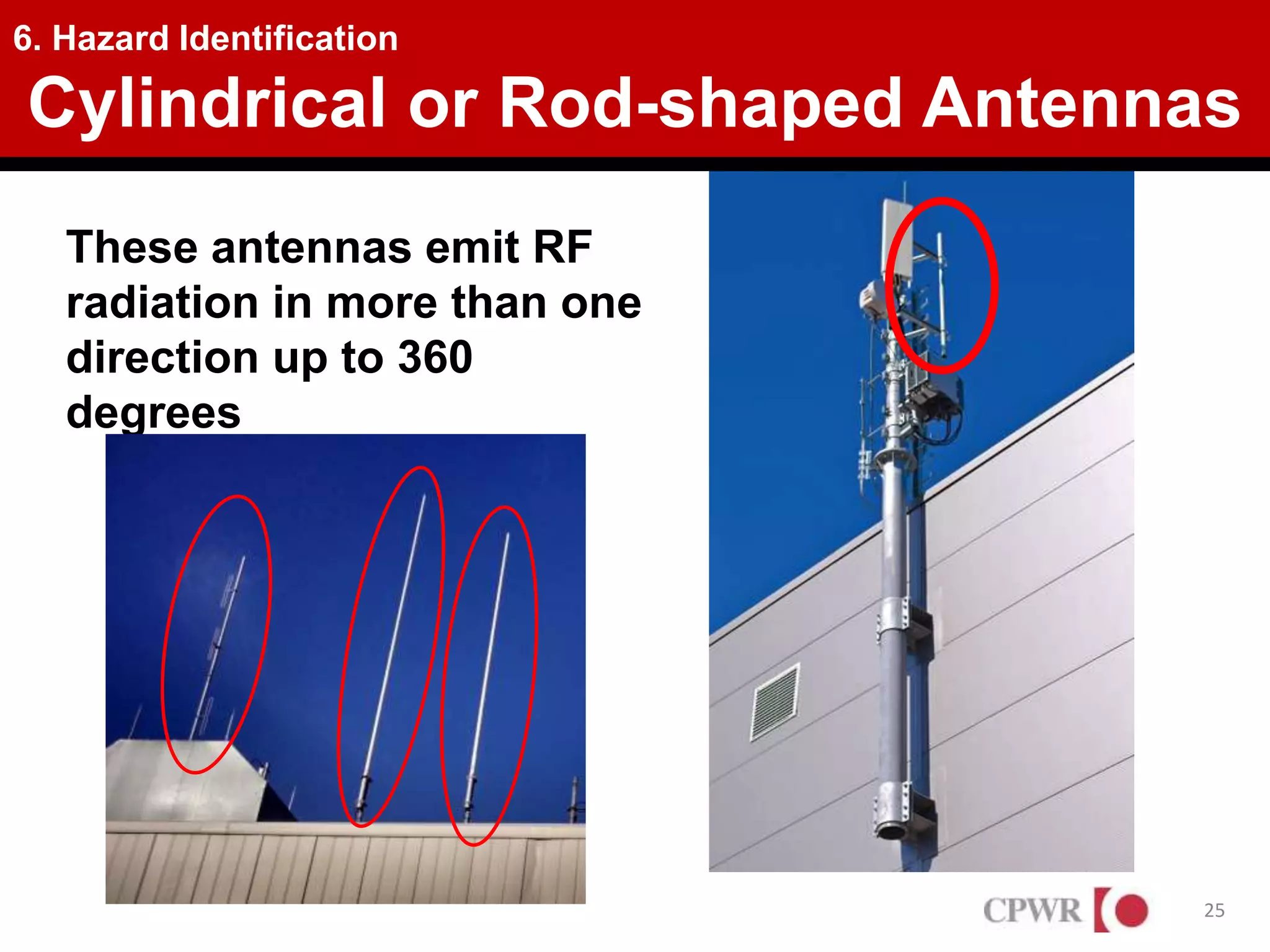 6. Hazard Identification

Cylindrical or Rod-shaped Antennas

These antennas emit RF radiation in more than one direction up to 360 degrees

CPWR

25